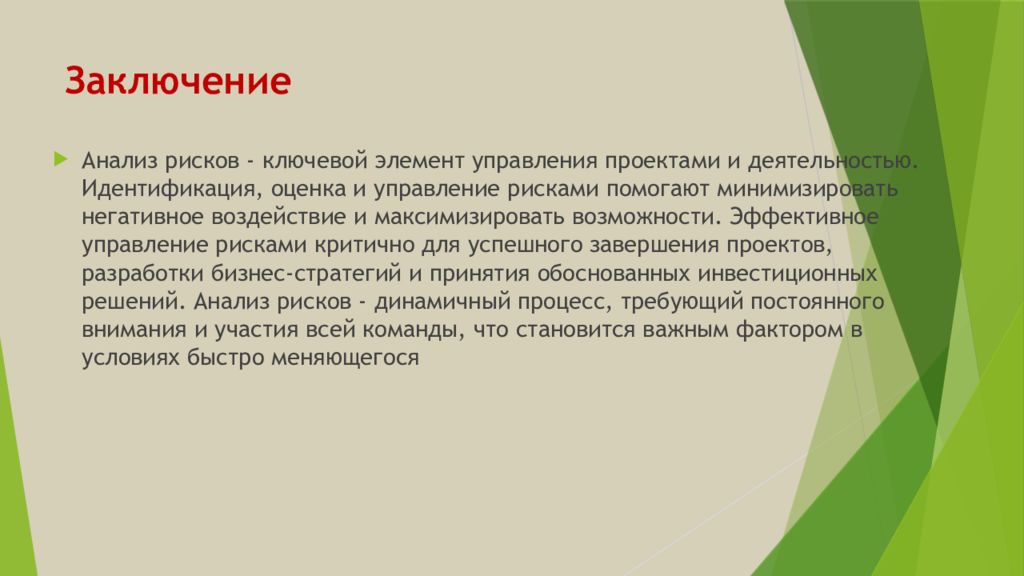 Заключение

Анализ рисков - ключевой элемент управления проектами и деятельностью. Идентификация, оценка и управление рисками помогают минимизировать негативное воздействие и максимизировать возможности. Эффективное управление рисками критично для успешного завершения проектов, разработки бизнес-стратегий и принятия обоснованных инвестиционных решений. Анализ рисков - динамичный процесс, требующий постоянного внимания и участия всей команды, что становится важным фактором в условиях быстро меняющегося